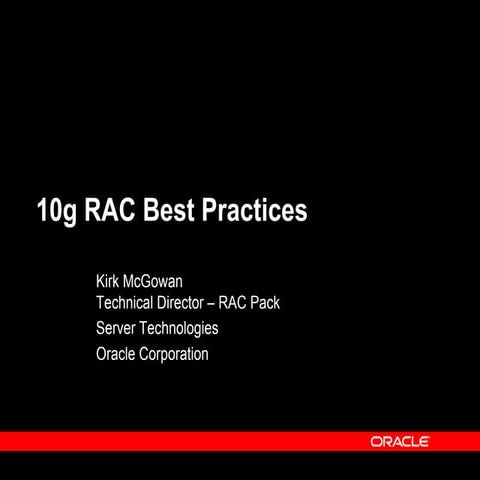 10g RAC Best Practices

Kirk McGowan
Technical Director – RAC Pack
Server Technologies
Oracle Corporation

ORACLE